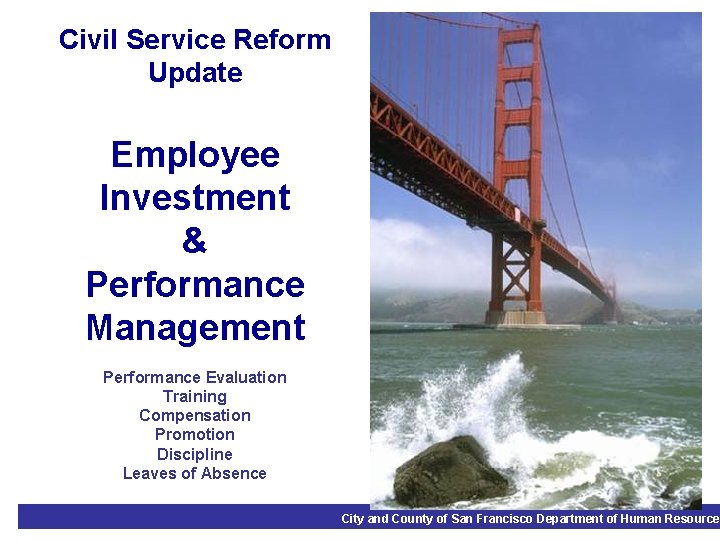 Civil Service Reform Update

Employee Investment & Performance Management

Performance Evaluation
Training
Compensation
Promotion
Discipline
Leaves of Absence

City and County of San Francisco Department of Human Resource